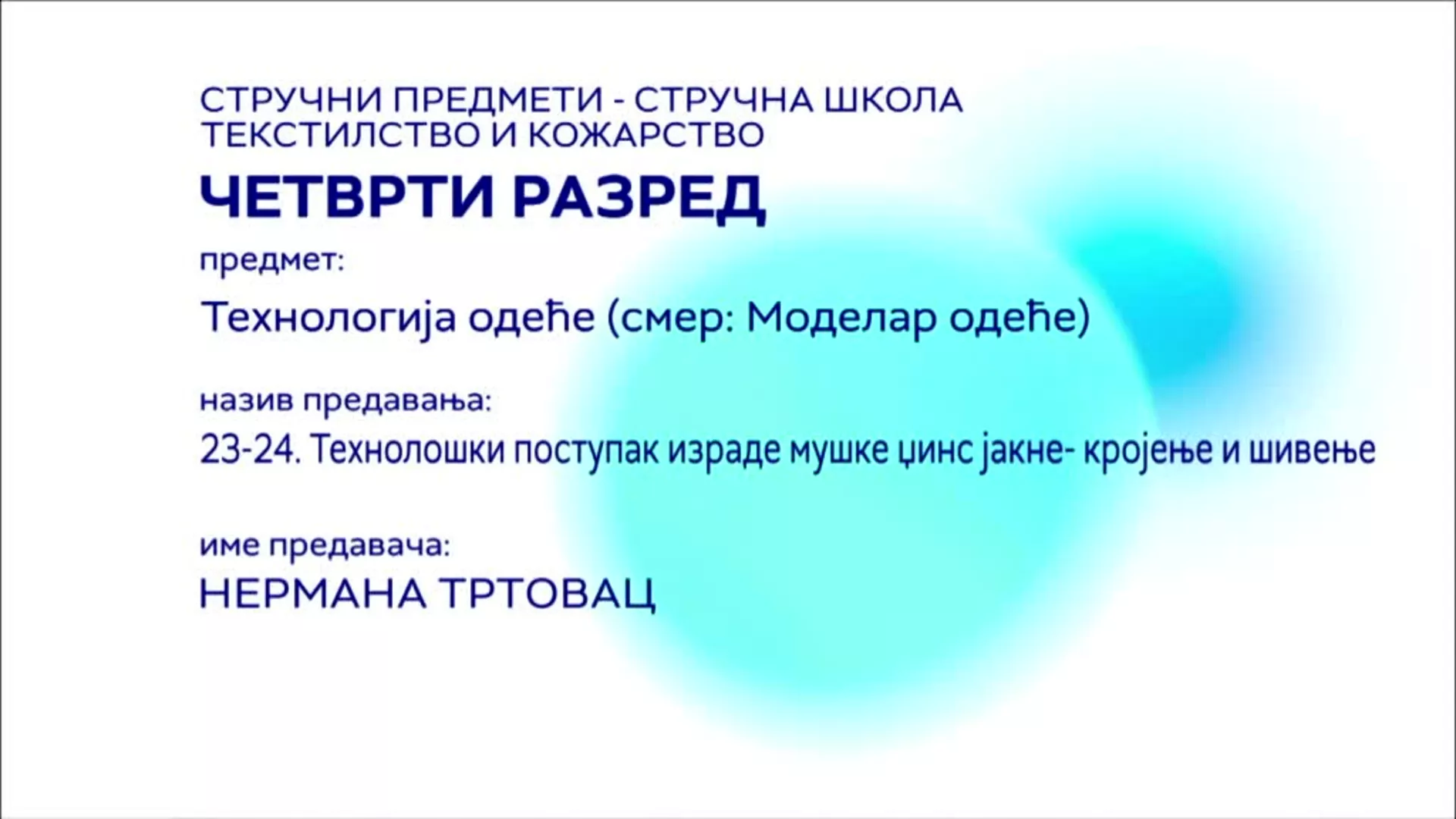 СТРУЧНИ ПРЕДМЕТИ - СТРУЧНА ШКОЛА
ТЕКСТИЛСТВО И КОЖАРСТВО

ЧЕТВРТИ РАЗРЕД

предмет:

Технологија одеће (смер: Моделар одеће)

назив предавања:

23-24. Технолошки поступак израде мушке џинс јакне- кројење и шивење

име предавача:

НЕРМАНА ТРТОВАЦ